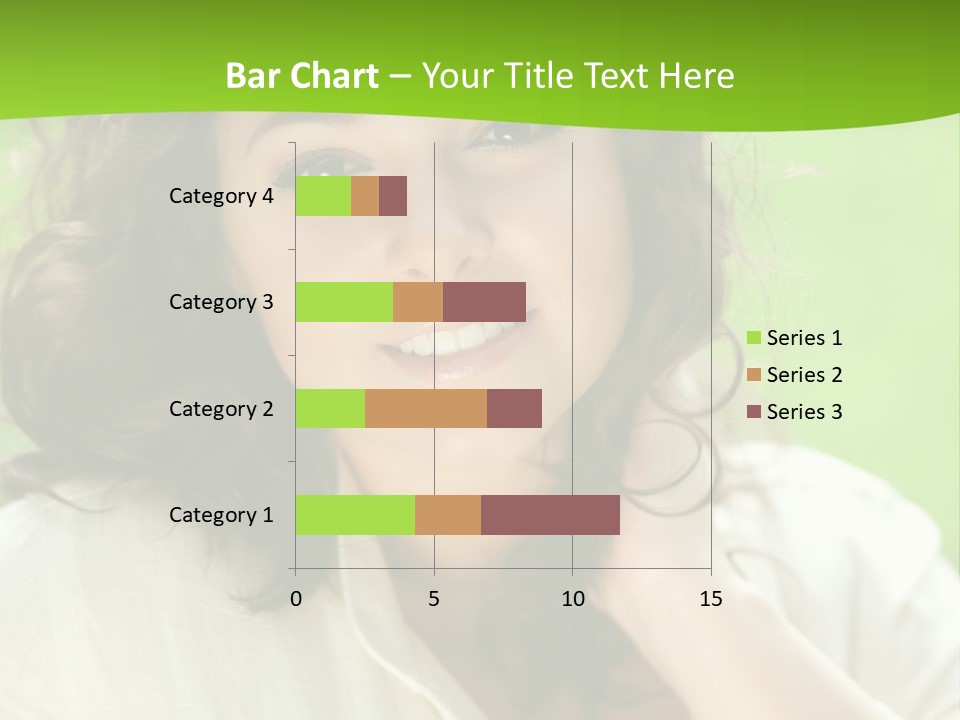 Bar Chart – Your Title Text Here

Category 4
Category 3
Category 2
Category 1

0
5
10
15

Series 1
Series 2
Series 3